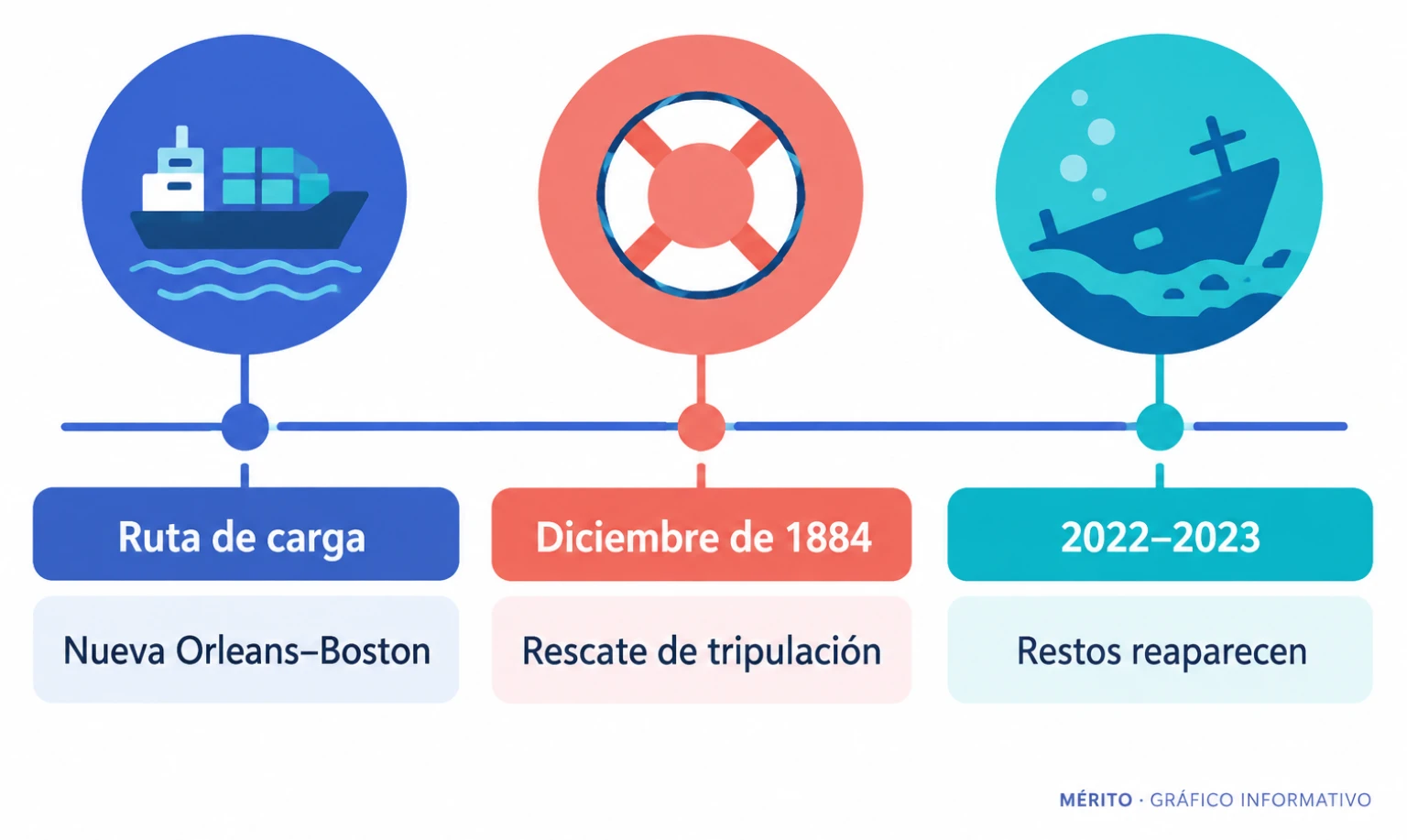 Ruta de carga

Nueva Orleans–Boston

Diciembre de 1884

Rescate de tripulación

2022–2023

Restos reaparecen

MÉRITO · GRÁFICO INFORMATIVO